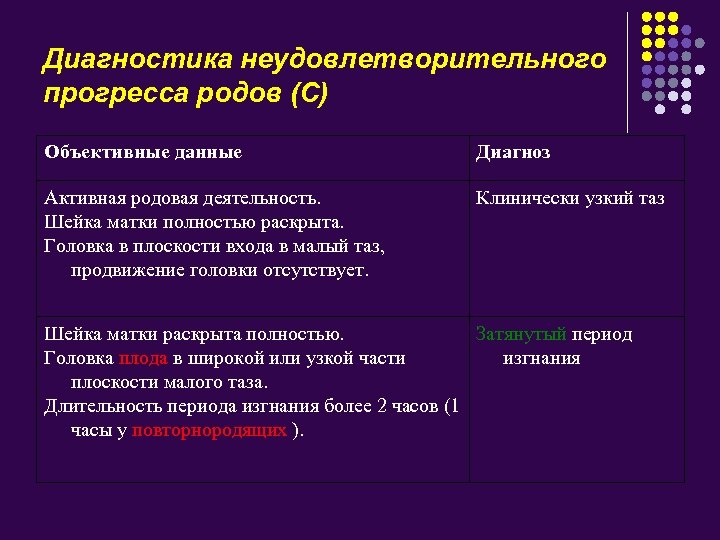 Диагностика неудовлетворительного прогресса родов (С)

| Объективные данные | Диагноз |
|---|---|
| Активная родовая деятельность. Шейка матки полностью раскрыта. Головка в плоскости входа в малый таз, продвижение головки отсутствует. | Клинически узкий таз |
| Шейка матки раскрыта полностью. Головка плода в широкой или узкой части плоскости малого таза. Длительность периода изгнания более 2 часов (1 часы у повторнородящих ). | Затянутый период изгнания |